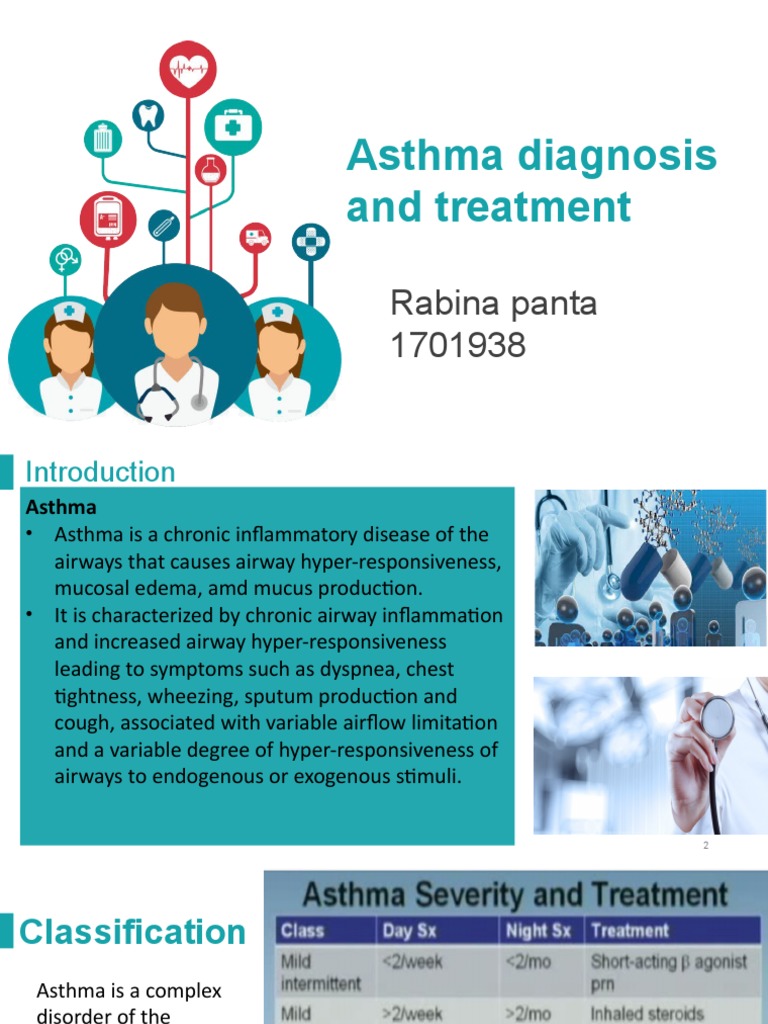 Asthma diagnosis and treatment

Rabina panta
1701938

Introduction

Asthma

• Asthma is a chronic inflammatory disease of the airways that causes airway hyper-responsiveness, mucosal edema, amd mucus production.
• It is characterized by chronic airway inflammation and increased airway hyper-responsiveness leading to symptoms such as dyspnea, chest tightness, wheezing, sputum production and cough, associated with variable airflow limitation and a variable degree of hyper-responsiveness of airways to endogenous or exogenous stimuli.

2

Classification

Asthma is a complex disorder of the

Asthma Severity and Treatment

| Class | Day Sx | Night Sx | Treatment |
|---|---|---|---|
| Mild intermittent | <2/week | <2/mo | Short-acting β agonist prn |
| Mild | >2/week | >2/mo | Inhaled steroids |